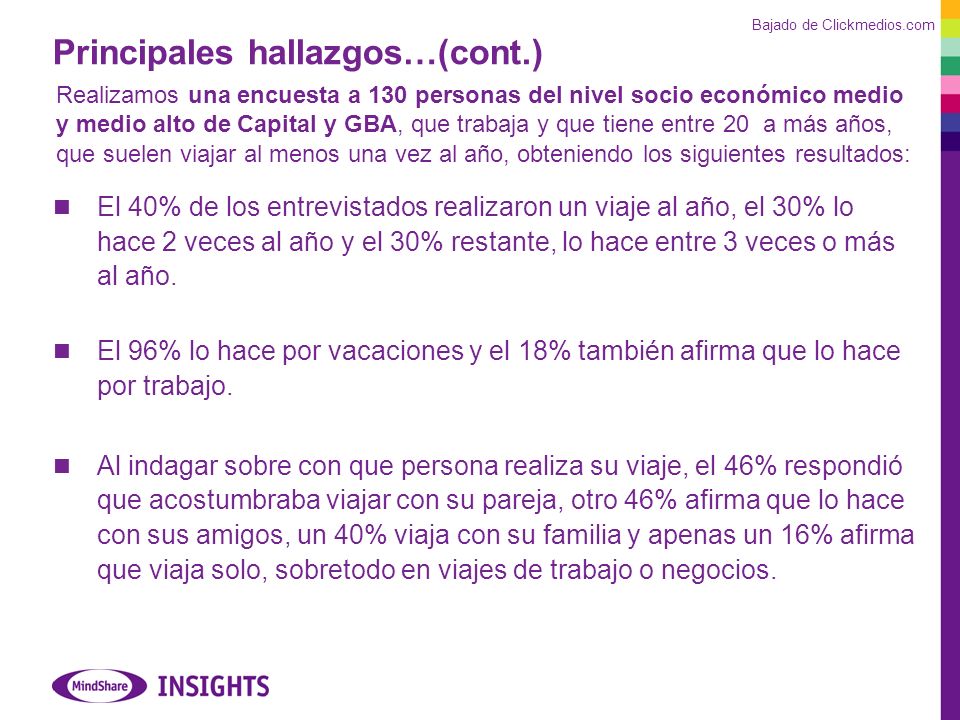 Bajado de Clickmedios.com

Principales hallazgos…(cont.)

Realizamos una encuesta a 130 personas del nivel socio económico medio y medio alto de Capital y GBA, que trabaja y que tiene entre 20 a más años, que suelen viajar al menos una vez al año, obteniendo los siguientes resultados:

■ El 40% de los entrevistados realizaron un viaje al año, el 30% lo hace 2 veces al año y el 30% restante, lo hace entre 3 veces o más al año.

■ El 96% lo hace por vacaciones y el 18% también afirma que lo hace por trabajo.

■ Al indagar sobre con que persona realiza su viaje, el 46% respondió que acostumbraba viajar con su pareja, otro 46% afirma que lo hace con sus amigos, un 40% viaja con su familia y apenas un 16% afirma que viaja solo, sobretodo en viajes de trabajo o negocios.

MindShare INSIGHTS